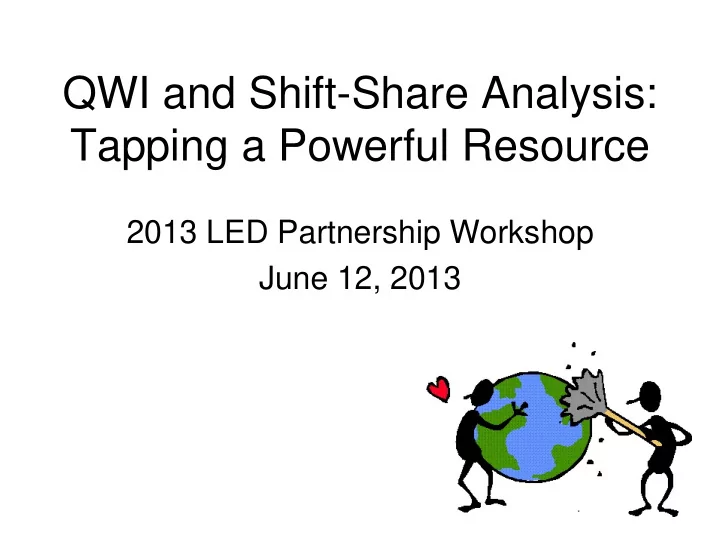 QWI and Shift-Share Analysis: Tapping a Powerful Resource

2013 LED Partnership Workshop
June 12, 2013